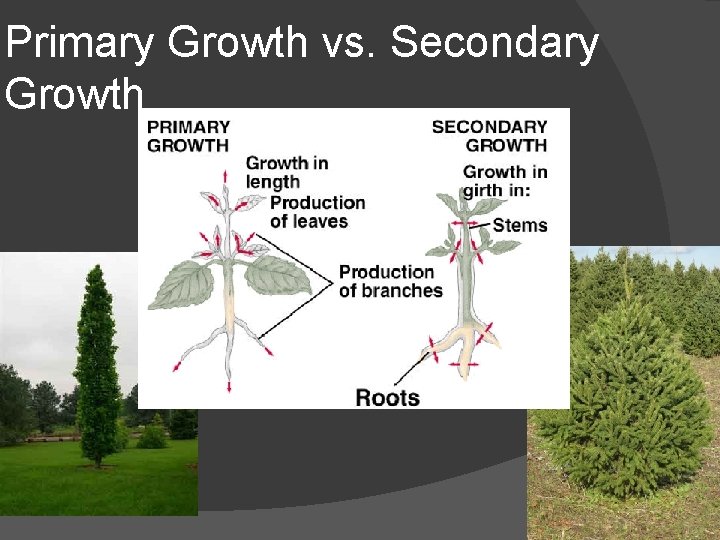 Primary Growth vs. Secondary Growth

PRIMARY GROWTH

Growth in length

Production of leaves

Production of branches

SECONDARY GROWTH

Growth in girth in:

Stems

Roots